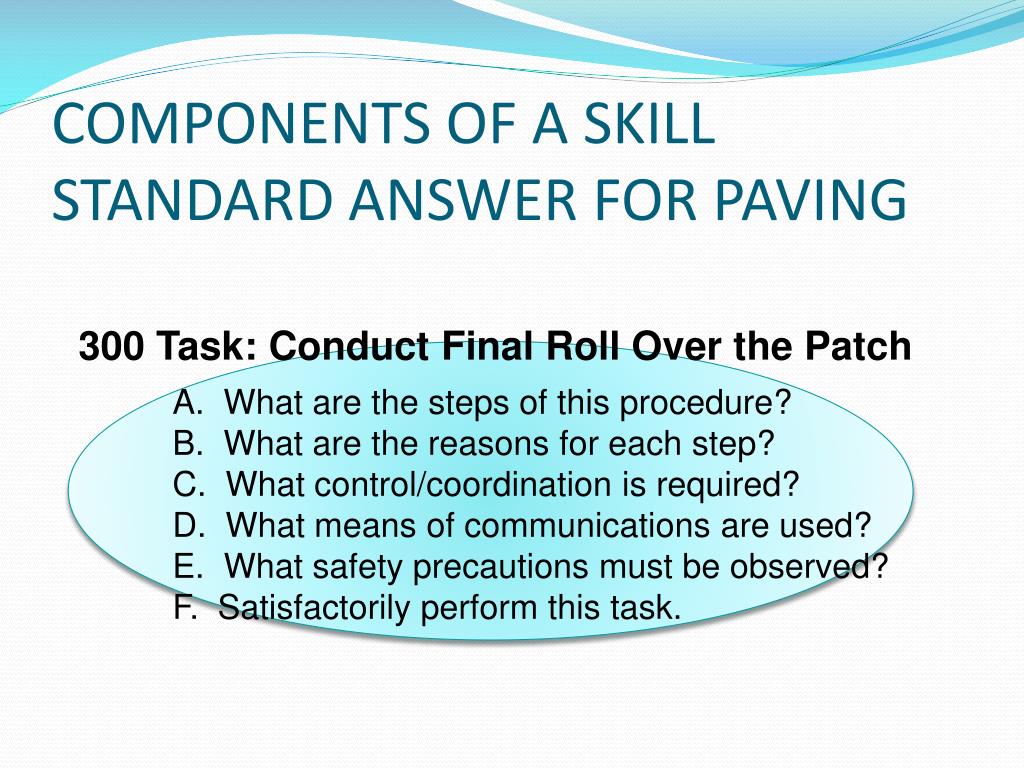 COMPONENTS OF A SKILL STANDARD ANSWER FOR PAVING

300 Task: Conduct Final Roll Over the Patch

A. What are the steps of this procedure?
B. What are the reasons for each step?
C. What control/coordination is required?
D. What means of communications are used?
E. What safety precautions must be observed?
F. Satisfactorily perform this task.